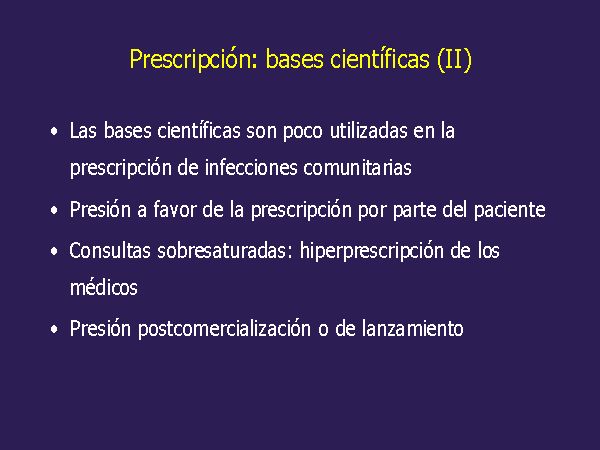 Prescripción: bases científicas (II)

• Las bases científicas son poco utilizadas en la prescripción de infecciones comunitarias

• Presión a favor de la prescripción por parte del paciente

• Consultas sobresaturadas: hiperprescripción de los médicos

• Presión postcomercialización o de lanzamiento